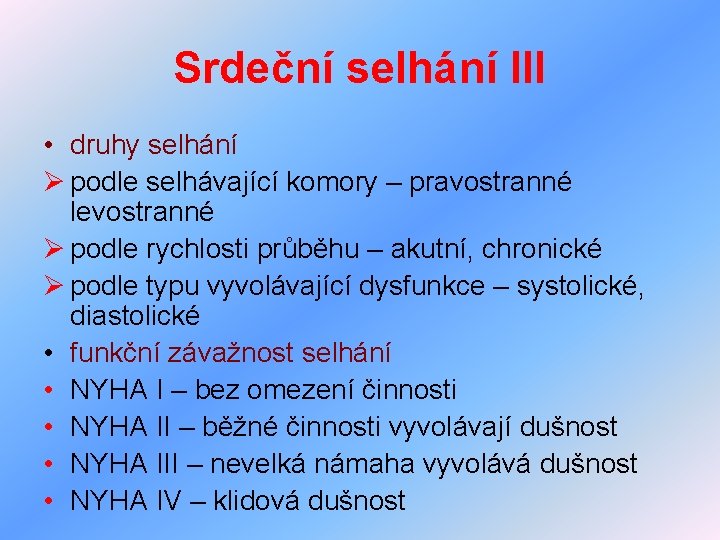 Srdeční selhání III

• druhy selhání
➢ podle selhávající komory – pravostranné levostranné
➢ podle rychlosti průběhu – akutní, chronické
➢ podle typu vyvolávající dysfunkce – systolické, diastolické
• funkční závažnost selhání
• NYHA I – bez omezení činnosti
• NYHA II – běžné činnosti vyvolávají dušnost
• NYHA III – nevelká námaha vyvolává dušnost
• NYHA IV – klidová dušnost